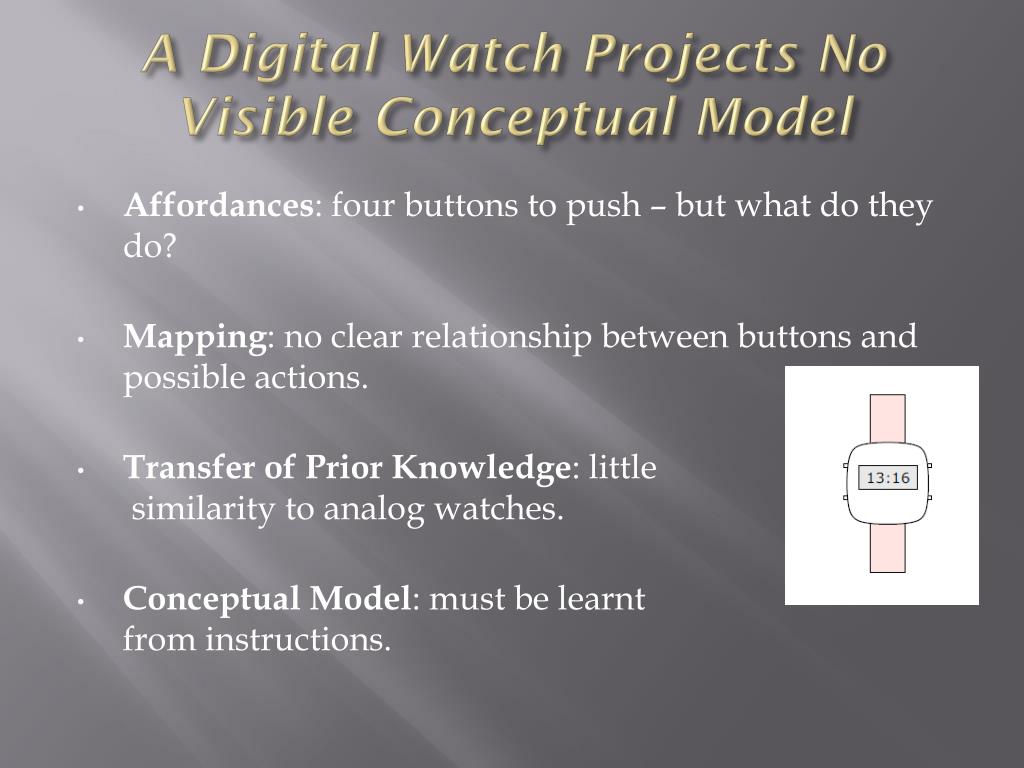 A Digital Watch Projects No Visible Conceptual Model

• Affordances: four buttons to push – but what do they do?

• Mapping: no clear relationship between buttons and possible actions.

• Transfer of Prior Knowledge: little similarity to analog watches.

• Conceptual Model: must be learnt from instructions.

13:16